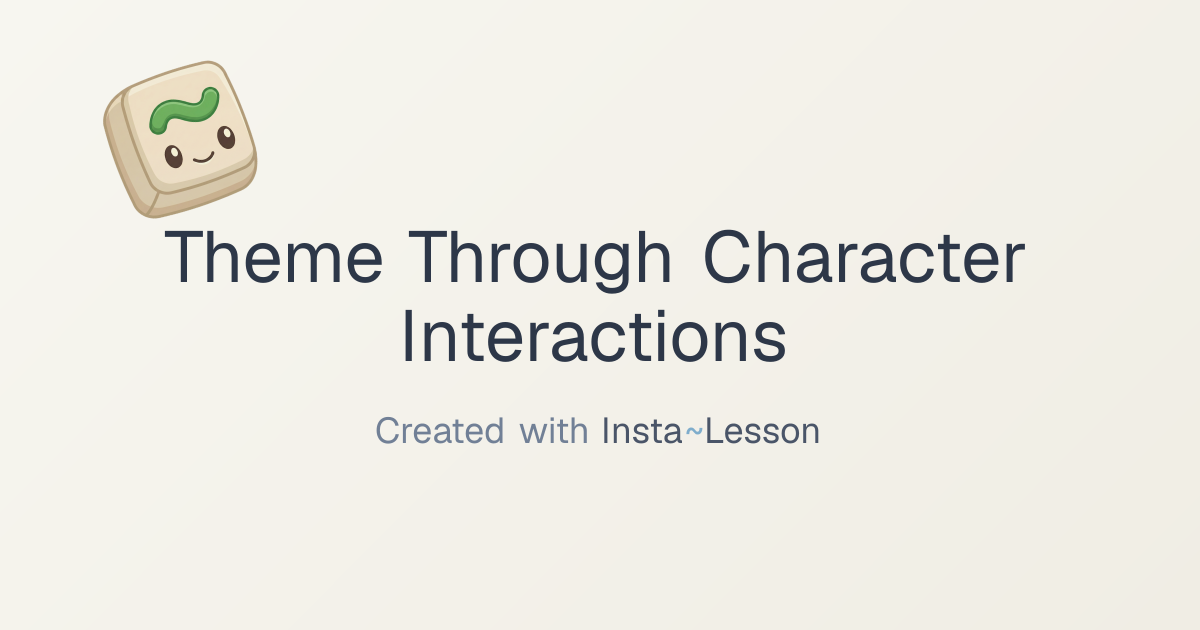 Theme Through Character Interactions

Created with Insta~Lesson